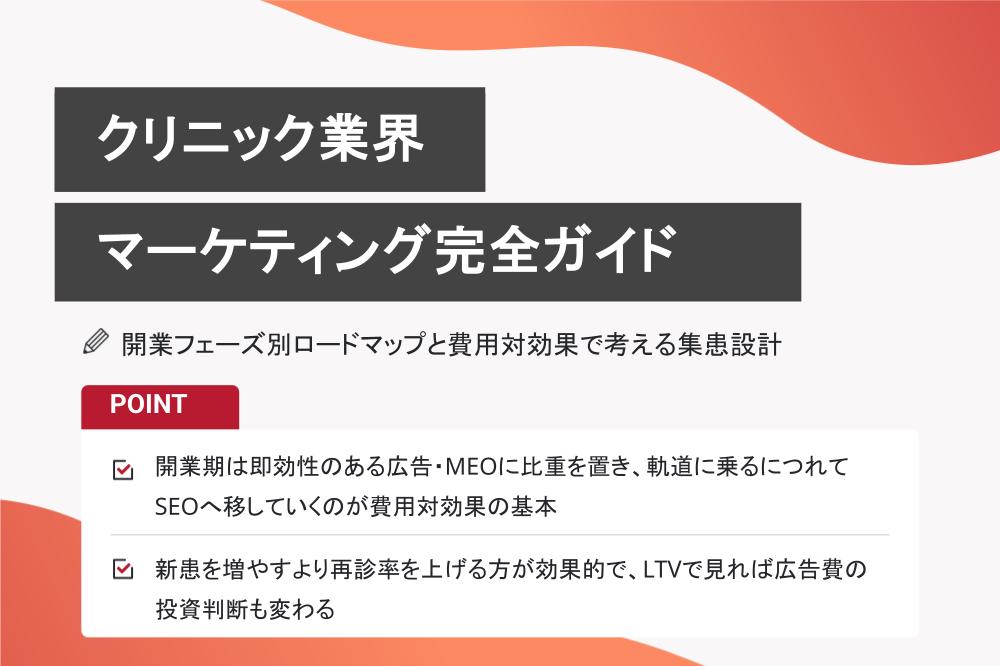 クリニック業界

マーケティング完全ガイド

開業フェーズ別ロードマップと費用対効果で考える集患設計

POINT

開業期は即効性のある広告・MEOに比重を置き、軌道に乗るにつれてSEOへ移していくのが費用対効果の基本

新患を増やすより再診率を上げる方が効果的で、LTVで見れば広告費の投資判断も変わる